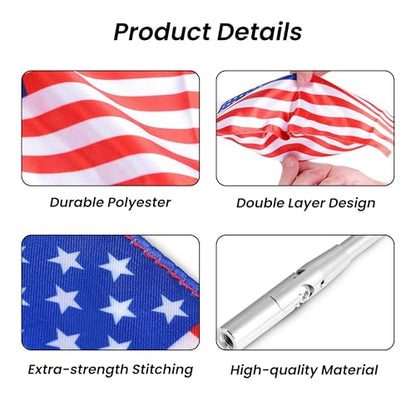 Product Details

Durable Polyester

Double Layer Design

Extra-strength Stitching

High-quality Material